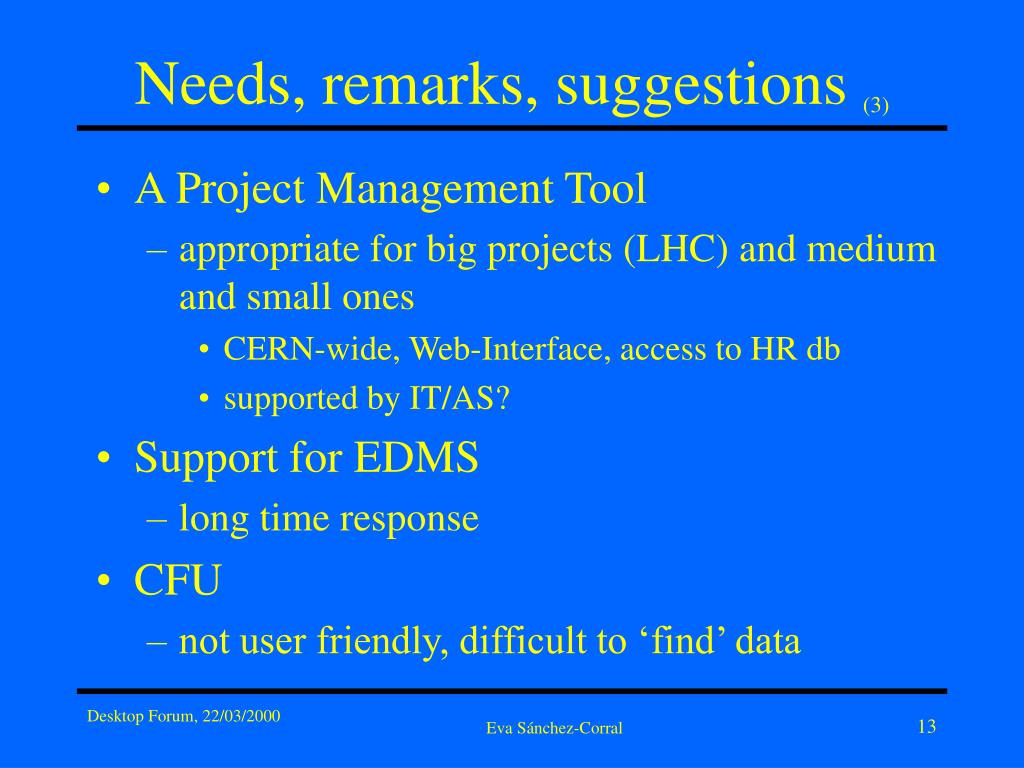 Needs, remarks, suggestions (3)

• A Project Management Tool
– appropriate for big projects (LHC) and medium and small ones
• CERN-wide, Web-Interface, access to HR db
• supported by IT/AS?
• Support for EDMS
– long time response
• CFU
– not user friendly, difficult to ‘find’ data

Desktop Forum, 22/03/2000
Eva Sánchez-Corral
13